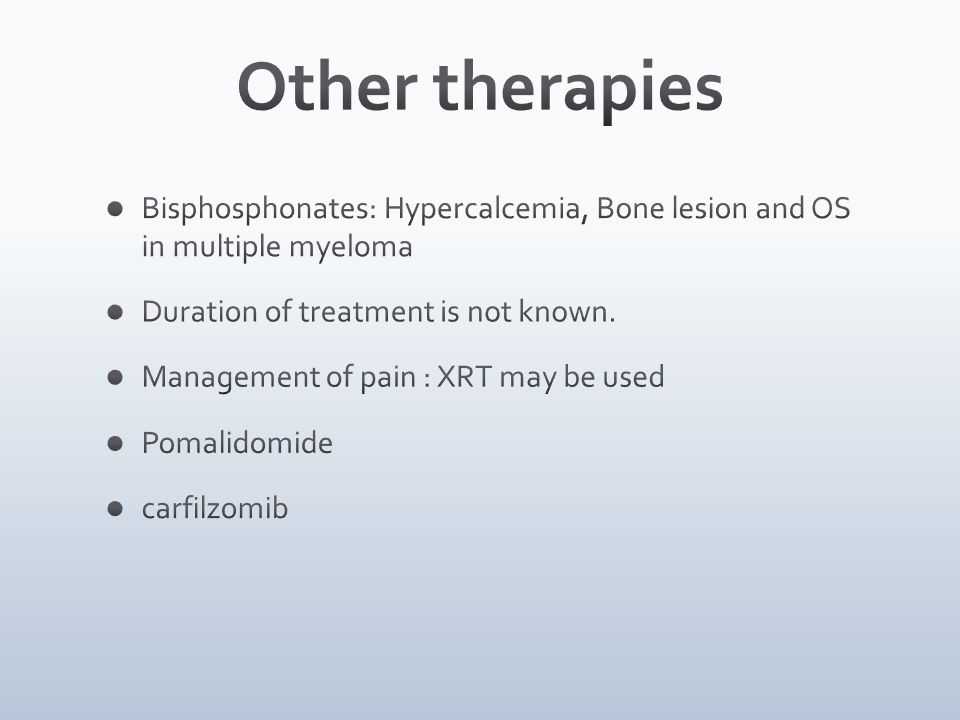 Other therapies

- Bisphosphonates: Hypercalcemia, Bone lesion and OS in multiple myeloma
- Duration of treatment is not known.
- Management of pain : XRT may be used
- Pomalidomide
- carfilzomib